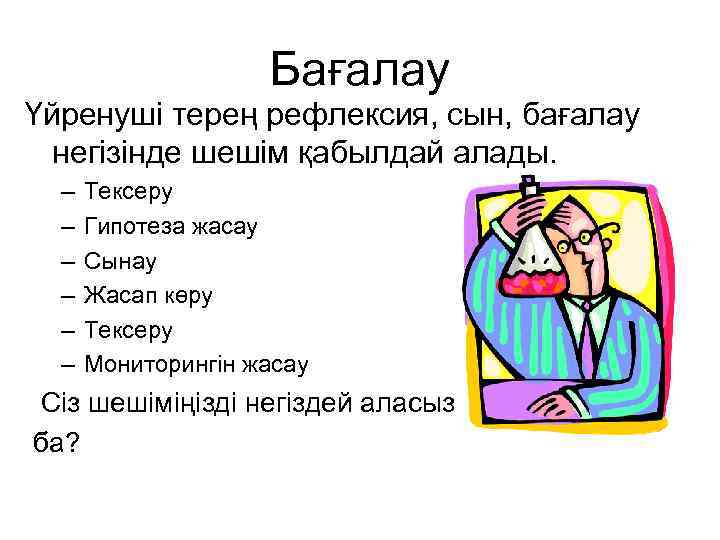 Бағалау

Үйренуші терең рефлексия, сын, бағалау негізінде шешім қабылдай алады.

– Тексеру
– Гипотеза жасау
– Сынау
– Жасап көру
– Тексеру
– Мониторингін жасау

Сіз шешіміңізді негіздей аласыз ба?